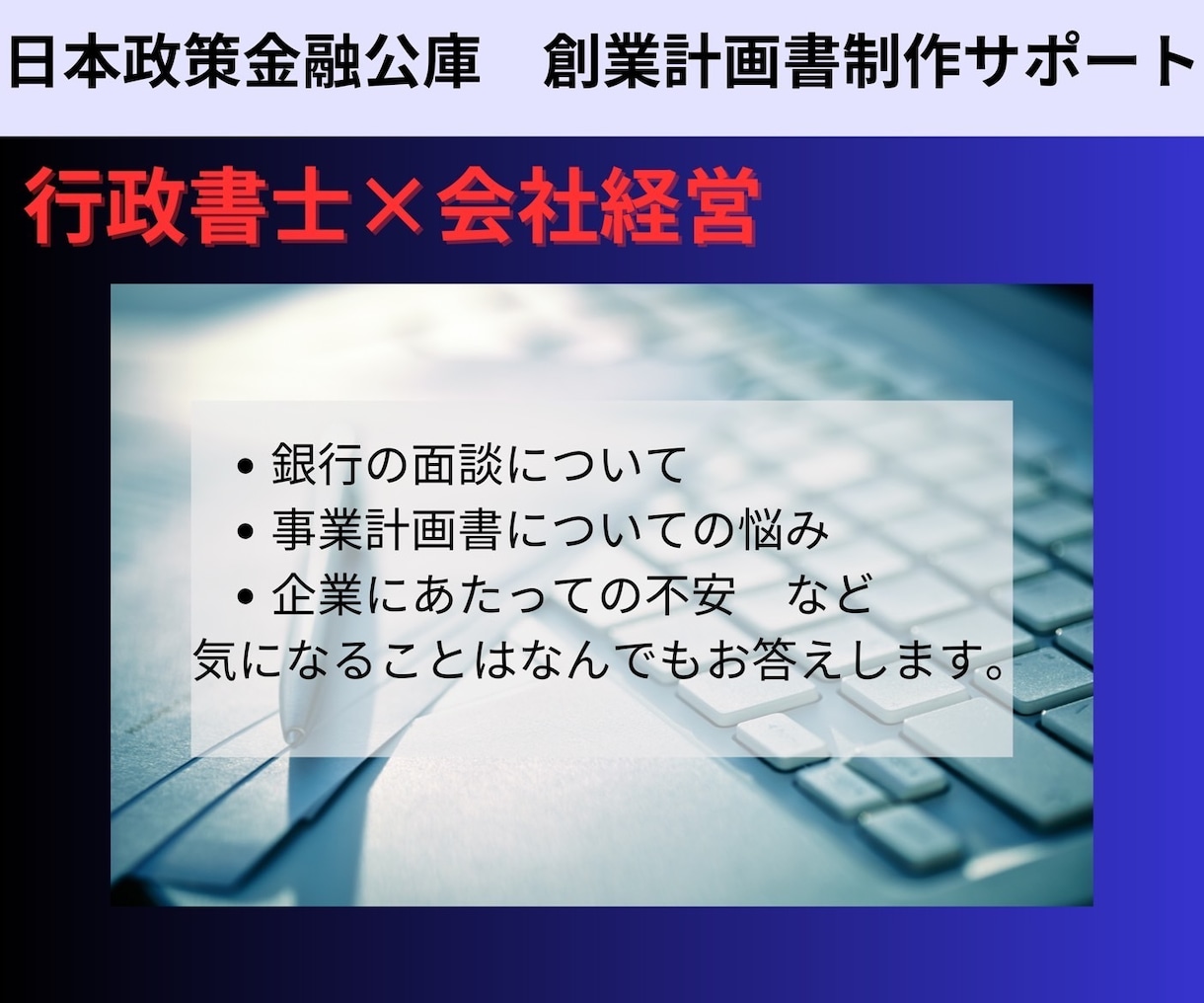 日本政策金融公庫　創業計画書制作サポート

行政書士×会社経営

• 銀行の面談について
• 事業計画書についての悩み
• 企業にあたっての不安　など
気になることはなんでもお答えします。